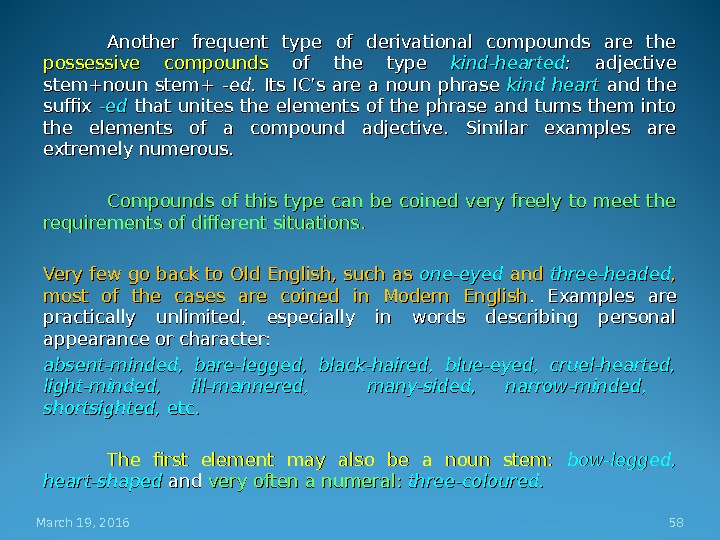 Another frequent type of derivational compounds are the possessive compounds of the type kind-hearted: adjective stem+noun stem+ -ed. Its IC's are a noun phrase kind heart and the suffix -ed that unites the elements of the phrase and turns them into the elements of a compound adjective. Similar examples are extremely numerous.

Compounds of this type can be coined very freely to meet the requirements of different situations.

Very few go back to Old English, such as one-eyed and three-headed, most of the cases are coined in Modern English. Examples are practically unlimited, especially in words describing personal appearance or character:

absent-minded, bare-legged, black-haired, blue-eyed, cruel-hearted, light-minded, ill-mannered, many-sided, narrow-minded, shortsighted, etc.

The first element may also be a noun stem: bow-legged, heart-shaped and very often a numeral: three-coloured.

March 19, 2016

58